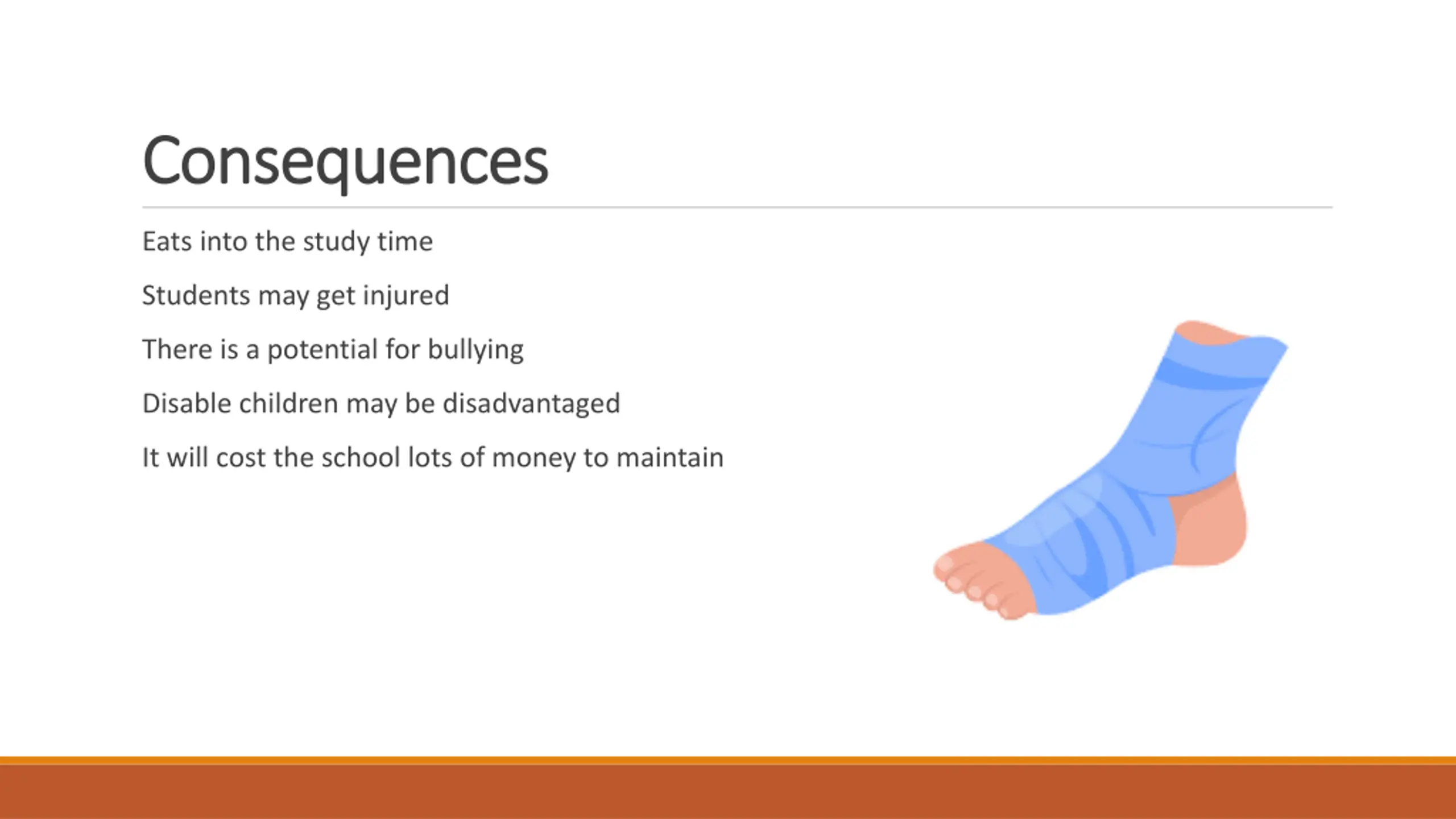 Consequences

Eats into the study time

Students may get injured

There is a potential for bullying

Disable children may be disadvantaged

It will cost the school lots of money to maintain